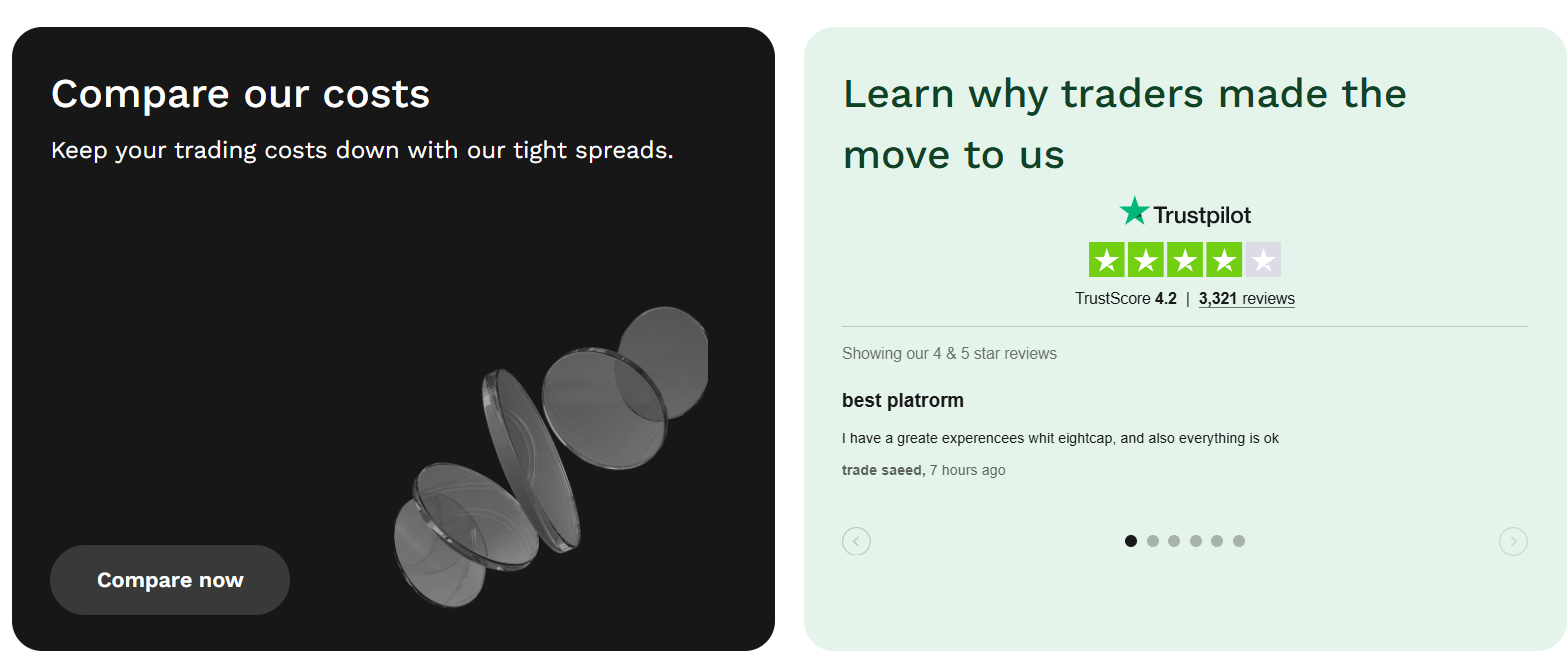 Compare our costs

Keep your trading costs down with our tight spreads.

Compare now

Learn why traders made the move to us

Trustpilot

TrustScore 4.2 | 3,321 reviews

Showing our 4 & 5 star reviews

best platrorm

I have a greate experencees whit eightcap, and also everything is ok

trade saeed, 7 hours ago